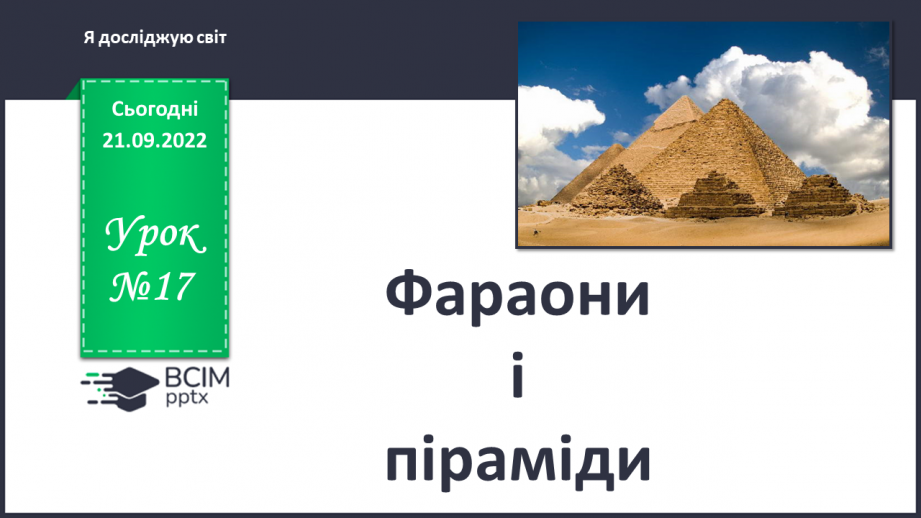 Я досліджую світ

Сьогодні
21.09.2022

Урок
№17

ВСІМ
pptx

Фараони
і
піраміди